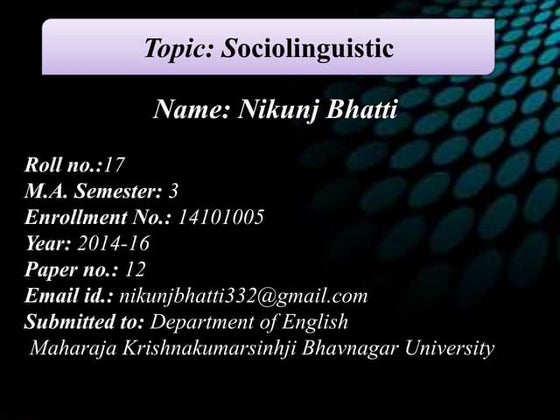 Topic: Sociolinguistic

Name: Nikunj Bhatti

Roll no.:17
M.A. Semester: 3
Enrollment No.: 14101005
Year: 2014-16
Paper no.: 12
Email id.: nikunjbhatti332@gmail.com
Submitted to: Department of English
Maharaja Krishnakumarsinhji Bhavnagar University